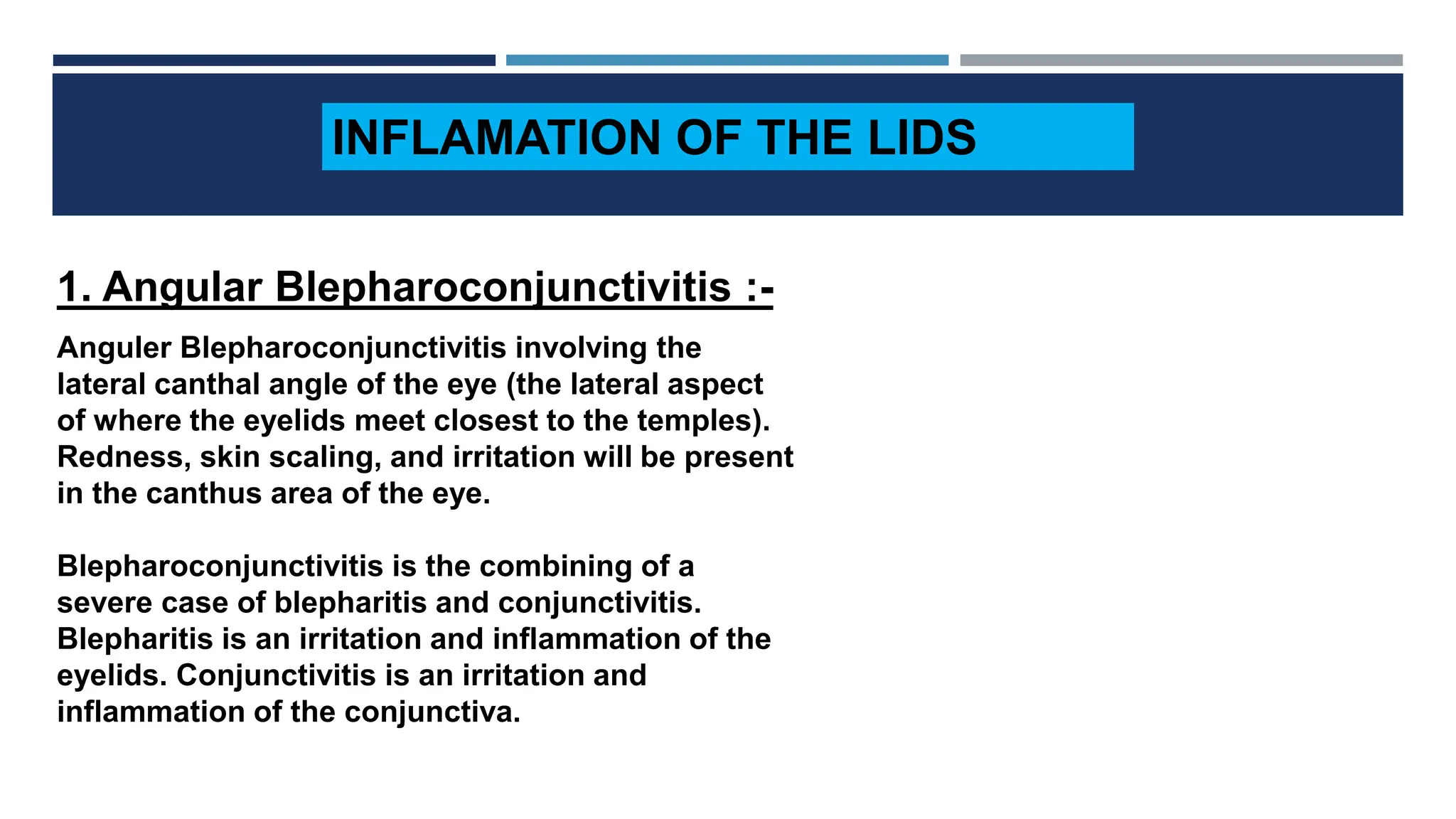 INFLAMATION OF THE LIDS

1. Angular Blepharoconjunctivitis :-

Anguler Blepharoconjunctivitis involving the lateral canthal angle of the eye (the lateral aspect of where the eyelids meet closest to the temples). Redness, skin scaling, and irritation will be present in the canthus area of the eye.

Blepharoconjunctivitis is the combining of a severe case of blepharitis and conjunctivitis. Blepharitis is an irritation and inflammation of the eyelids. Conjunctivitis is an irritation and inflammation of the conjunctiva.